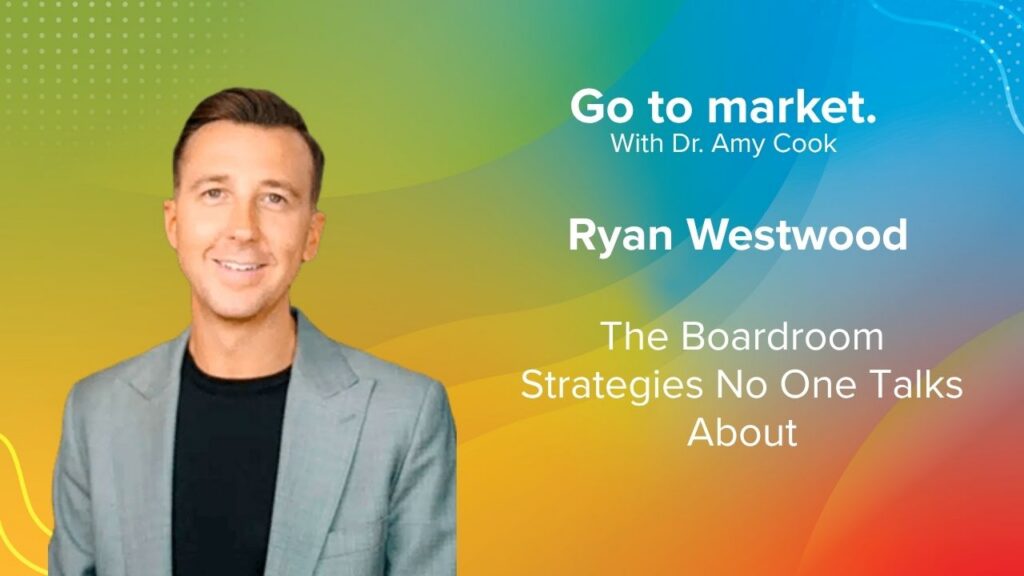 Go to market.
With Dr. Amy Cook

Ryan Westwood

The Boardroom Strategies No One Talks About